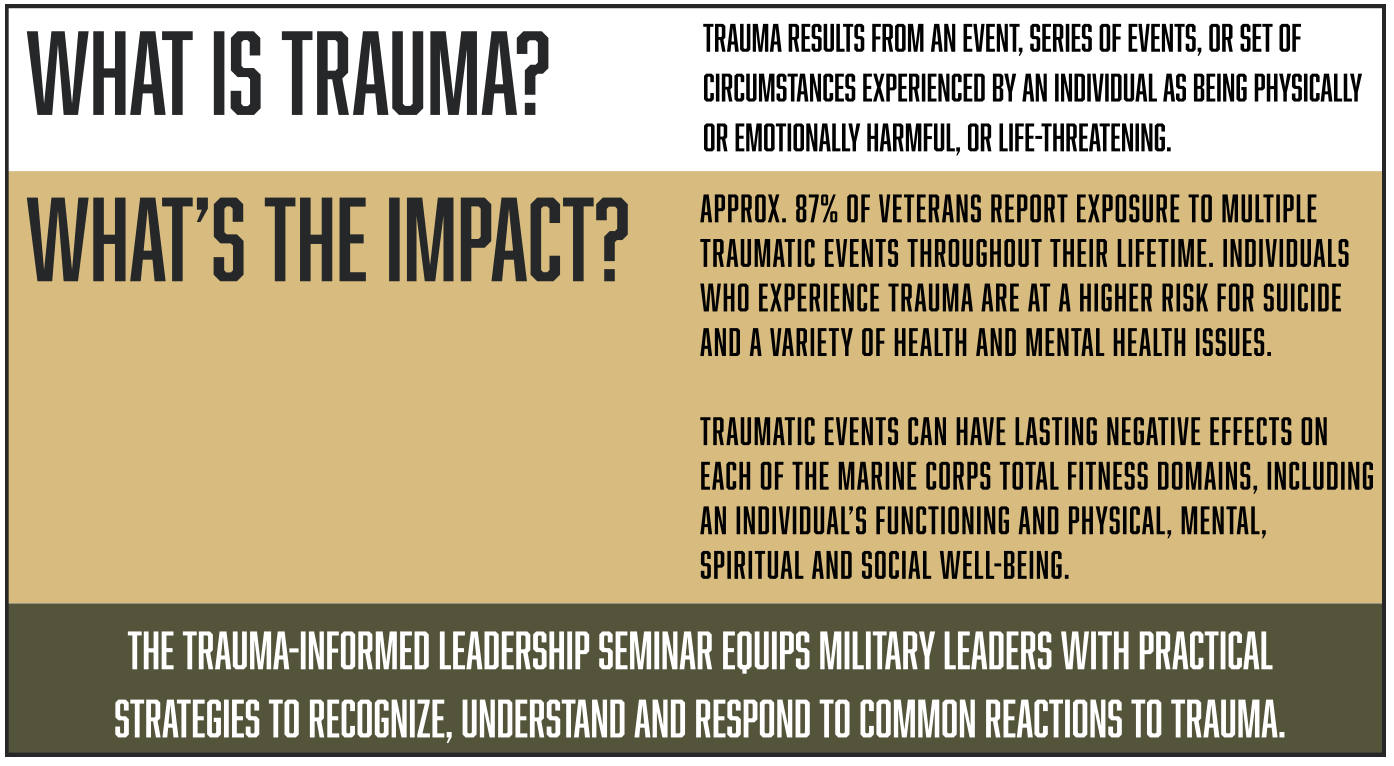 WHAT IS TRAUMA?

TRAUMA RESULTS FROM AN EVENT, SERIES OF EVENTS, OR SET OF CIRCUMSTANCES EXPERIENCED BY AN INDIVIDUAL AS BEING PHYSICALLY OR EMOTIONALLY HARMFUL, OR LIFE-THREATENING.

WHAT'S THE IMPACT?

APPROX. 87% OF VETERANS REPORT EXPOSURE TO MULTIPLE TRAUMATIC EVENTS THROUGHOUT THEIR LIFETIME. INDIVIDUALS WHO EXPERIENCE TRAUMA ARE AT A HIGHER RISK FOR SUICIDE AND A VARIETY OF HEALTH AND MENTAL HEALTH ISSUES.

TRAUMATIC EVENTS CAN HAVE LASTING NEGATIVE EFFECTS ON EACH OF THE MARINE CORPS TOTAL FITNESS DOMAINS, INCLUDING AN INDIVIDUAL'S FUNCTIONING AND PHYSICAL, MENTAL, SPIRITUAL AND SOCIAL WELL-BEING.

THE TRAUMA-INFORMED LEADERSHIP SEMINAR EQUIPS MILITARY LEADERS WITH PRACTICAL STRATEGIES TO RECOGNIZE, UNDERSTAND AND RESPOND TO COMMON REACTIONS TO TRAUMA.